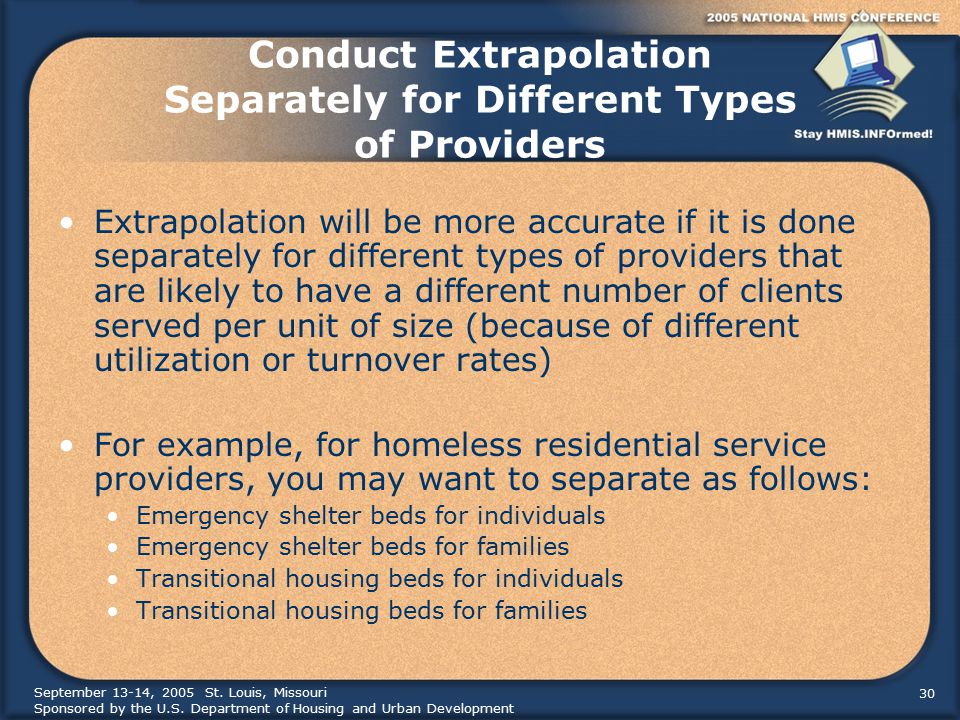 2005 NATIONAL HMIS CONFERENCE

Stay HMIS.INFOrmed!

Conduct Extrapolation Separately for Different Types of Providers

• Extrapolation will be more accurate if it is done separately for different types of providers that are likely to have a different number of clients served per unit of size (because of different utilization or turnover rates)

• For example, for homeless residential service providers, you may want to separate as follows:
  • Emergency shelter beds for individuals
  • Emergency shelter beds for families
  • Transitional housing beds for individuals
  • Transitional housing beds for families

September 13-14, 2005 St. Louis, Missouri
Sponsored by the U.S. Department of Housing and Urban Development

30